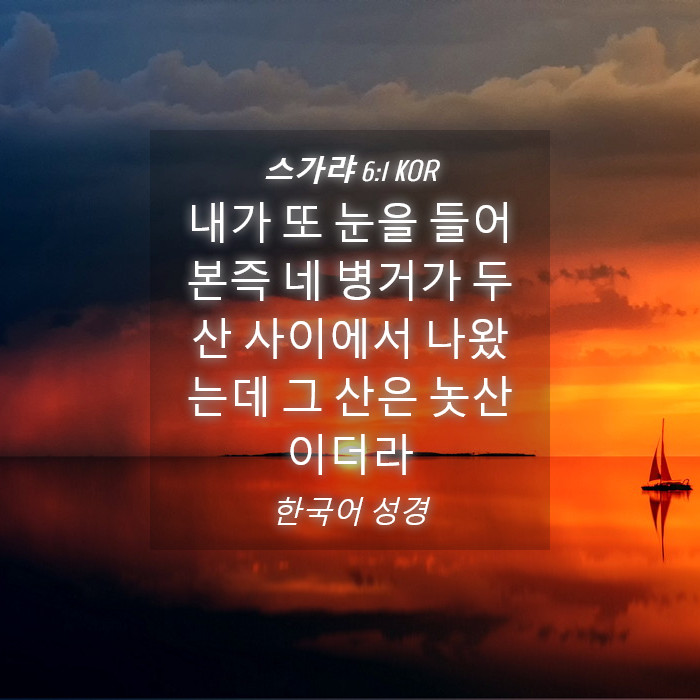 스가랴 6:1 KOR

내가 또 눈을 들어 본즉 네 병거가 두 산 사이에서 나왔는데 그 산은 놋산이더라

한국어 성경